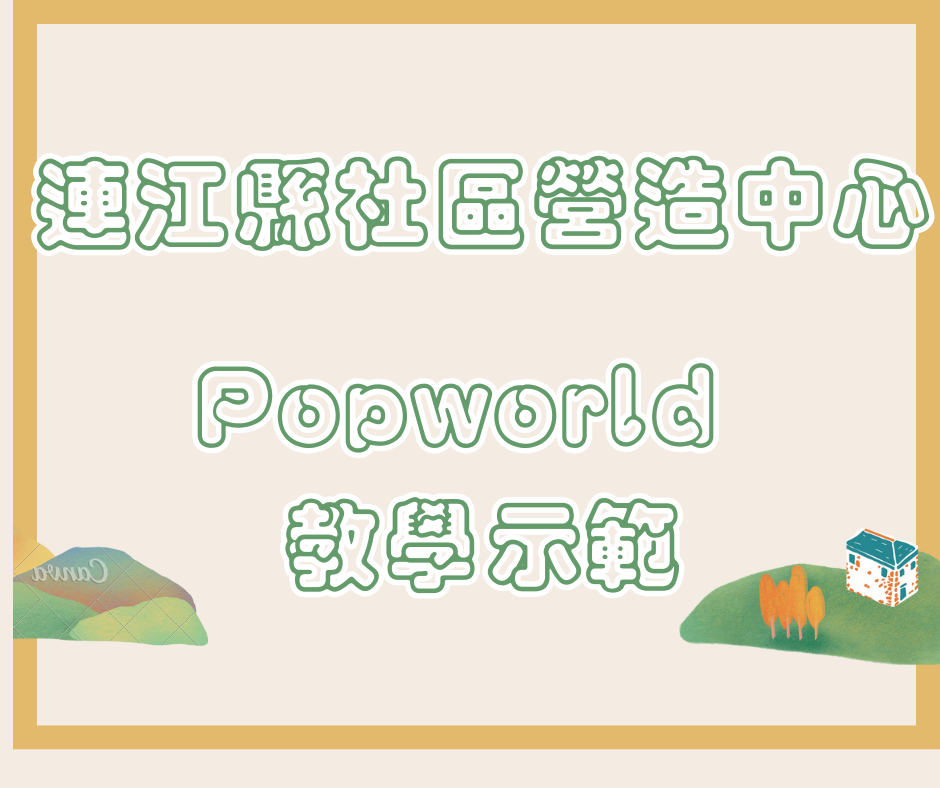 連江縣社區營造中心

Popworld
教學示範

Canva